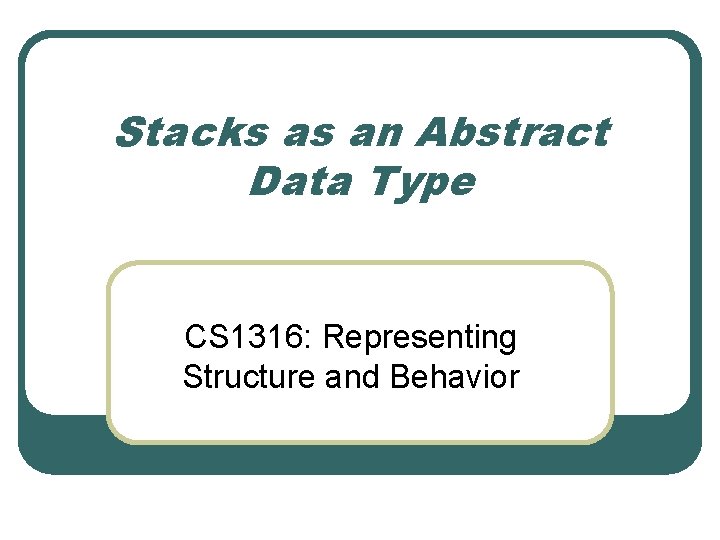 Stacks as an Abstract Data Type

CS1316: Representing Structure and Behavior